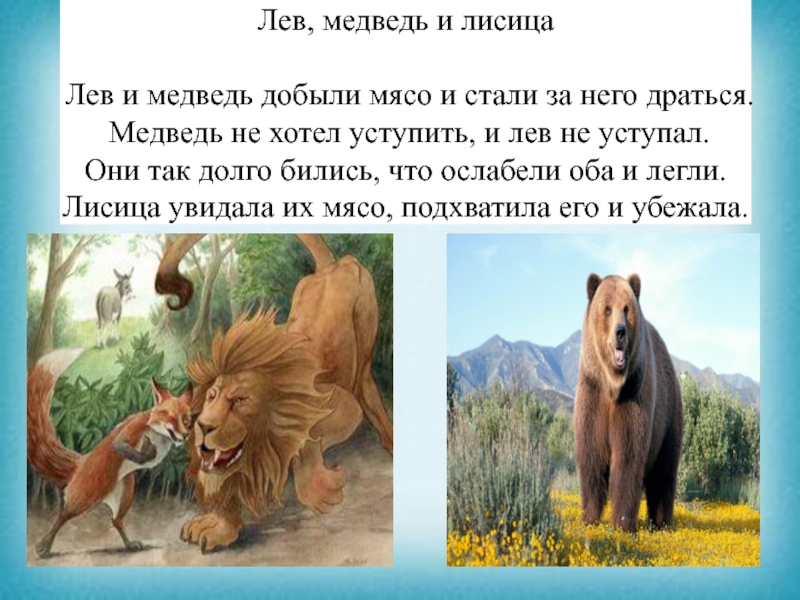 Лев, медведь и лисица

Лев и медведь добыли мясо и стали за него драться. Медведь не хотел уступить, и лев не уступал. Они так долго бились, что ослабели оба и легли. Лисица увидала их мясо, подхватила его и убежала.